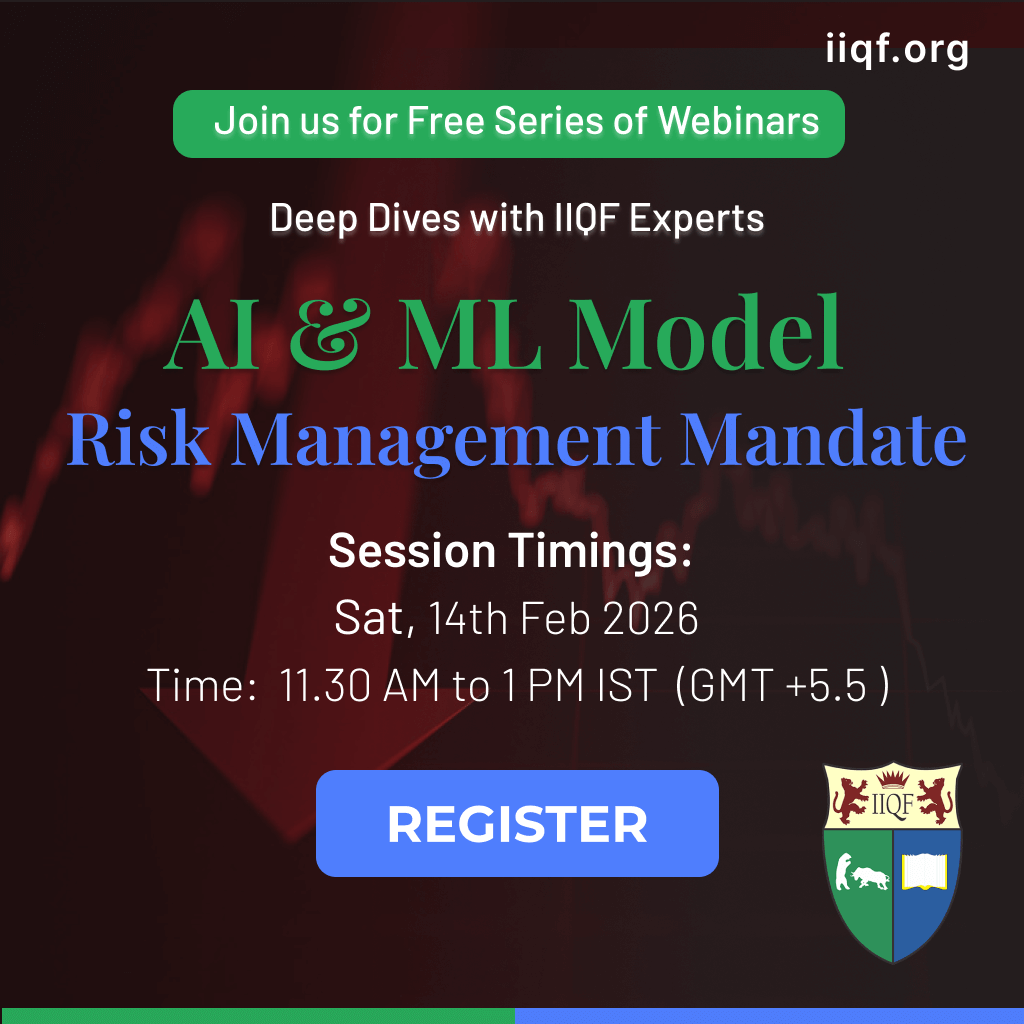 iiqf.org

Join us for Free Series of Webinars

Deep Dives with IIQF Experts

AI & ML Model
Risk Management Mandate

Session Timings:
Sat, 14th Feb 2026
Time: 11.30 AM to 1 PM IST (GMT +5.5 )

REGISTER

IIQF